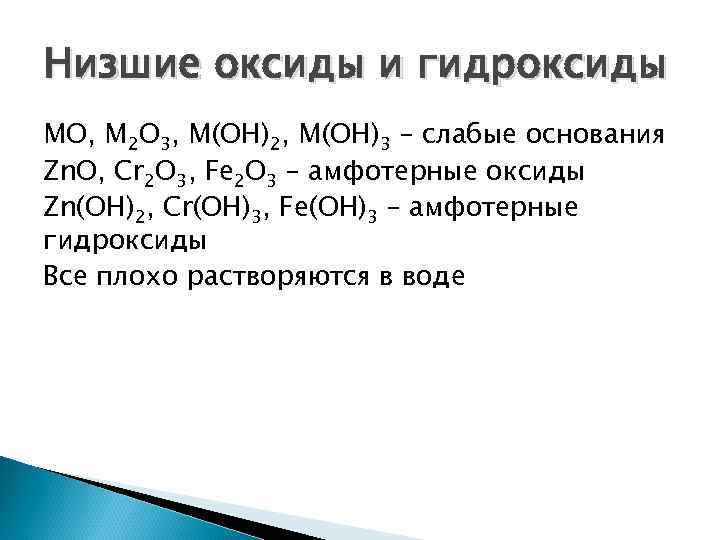 Низшие оксиды и гидроксиды

$MO$, $M_2O_3$, $M(OH)_2$, $M(OH)_3$ – слабые основания
$ZnO$, $Cr_2O_3$, $Fe_2O_3$ – амфотерные оксиды
$Zn(OH)_2$, $Cr(OH)_3$, $Fe(OH)_3$ – амфотерные гидроксиды
Все плохо растворяются в воде